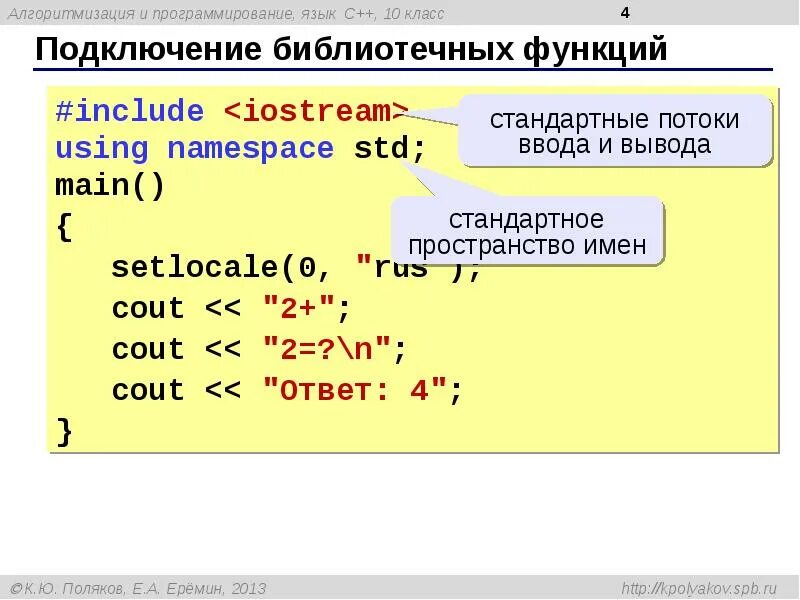 Алгоритмизация и программирование, язык C++, 10 класс

4

Подключение библиотечных функций

#include <iostream>
using namespace std;
main()
{
setlocale(0, "rus");
cout << "2+";
cout << "2=?\n";
cout << "Ответ: 4";
}

стандартные потоки ввода и вывода

стандартное пространство имен

©К.Ю. Поляков, Е.А. Ерёмин, 2013

http://kpolyakov.spb.ru